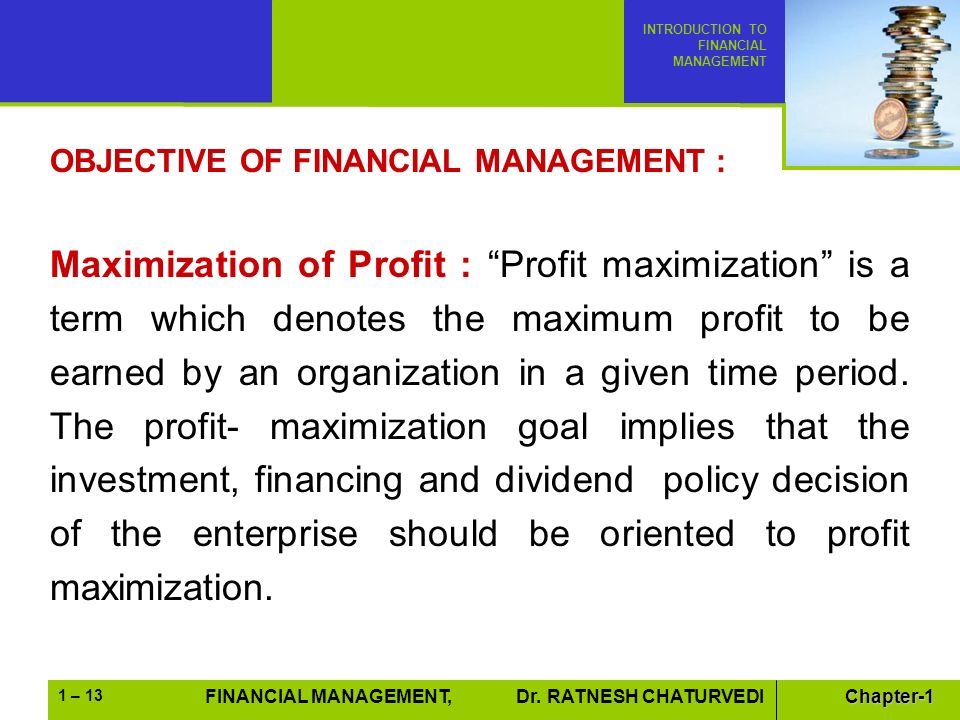 INTRODUCTION TO FINANCIAL MANAGEMENT

OBJECTIVE OF FINANCIAL MANAGEMENT :

Maximization of Profit : “Profit maximization” is a term which denotes the maximum profit to be earned by an organization in a given time period. The profit- maximization goal implies that the investment, financing and dividend policy decision of the enterprise should be oriented to profit maximization.

1 – 13 FINANCIAL MANAGEMENT, Dr. RATNESH CHATURVEDI Chapter-1